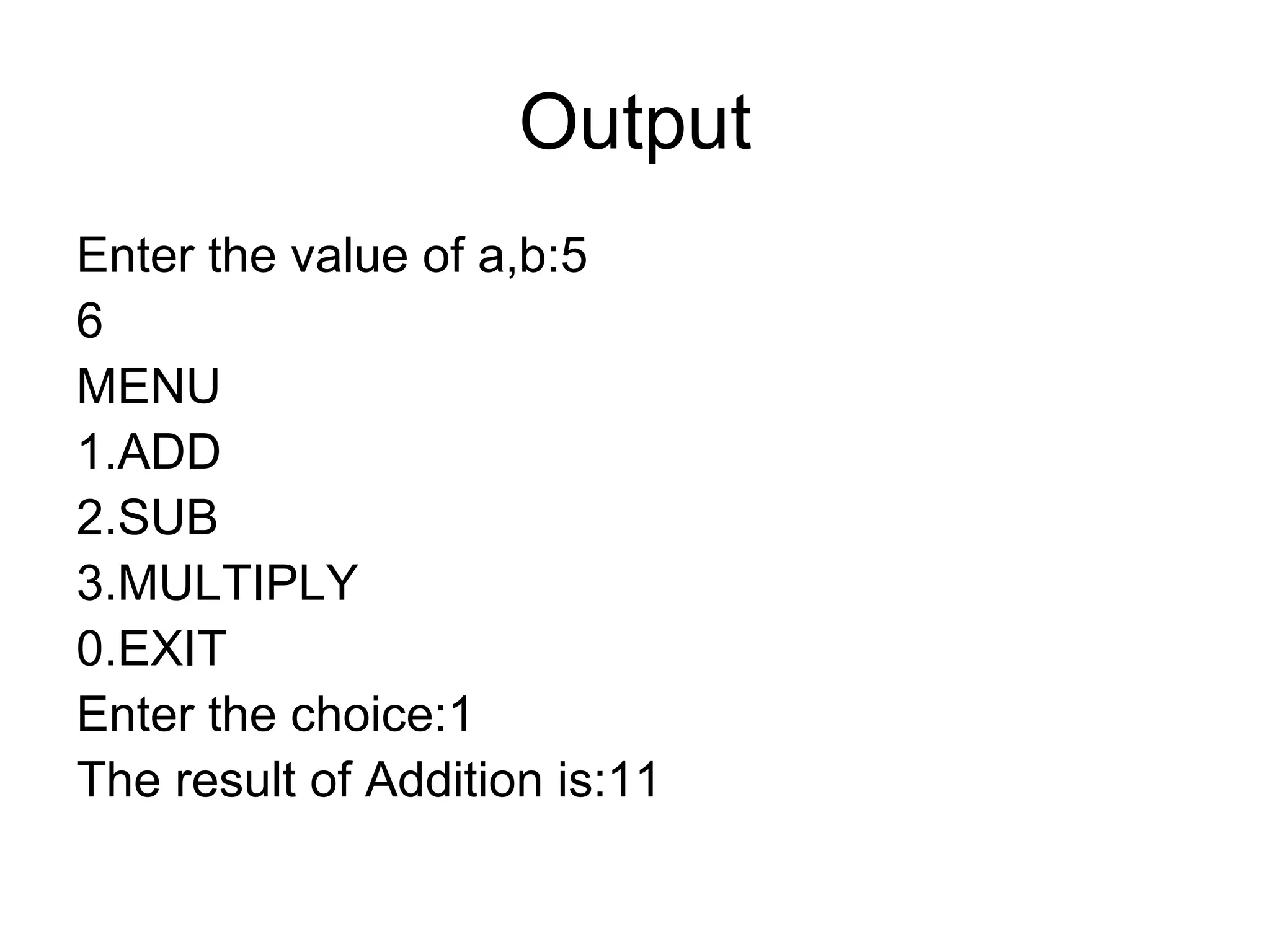 Output

Enter the value of a,b:5
6
MENU
1.ADD
2.SUB
3.MULTIPLY
0.EXIT
Enter the choice:1
The result of Addition is:11